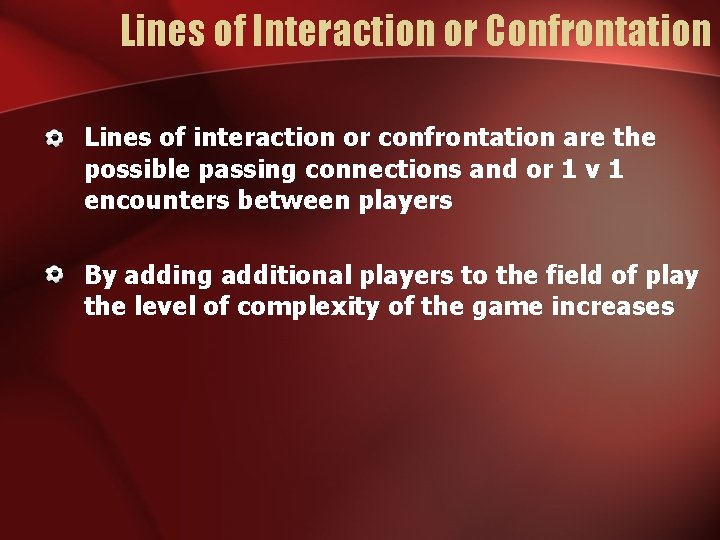 Lines of Interaction or Confrontation

Lines of interaction or confrontation are the possible passing connections and or 1 v 1 encounters between players

By adding additional players to the field of play the level of complexity of the game increases